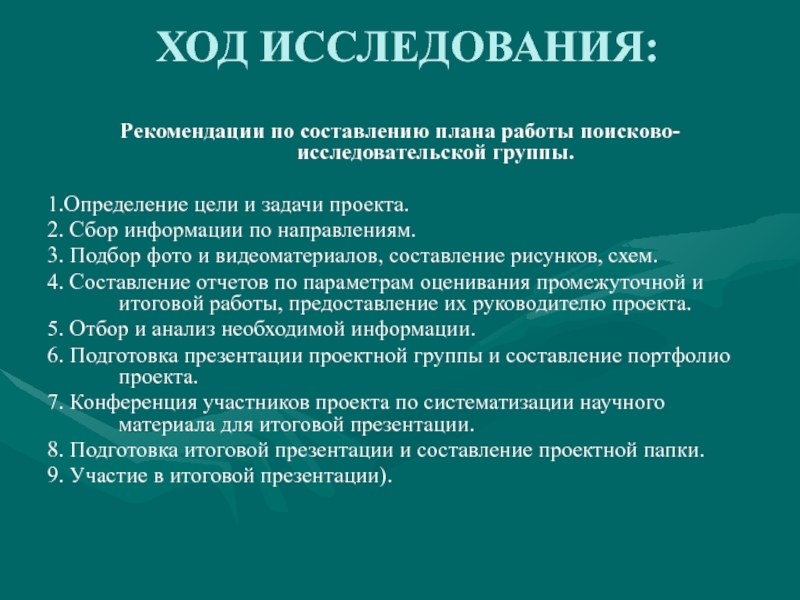 ХОД ИССЛЕДОВАНИЯ:

Рекомендации по составлению плана работы поисково-исследовательской группы.

1.Определение цели и задачи проекта.
2. Сбор информации по направлениям.
3. Подбор фото и видеоматериалов, составление рисунков, схем.
4. Составление отчетов по параметрам оценивания промежуточной и итоговой работы, предоставление их руководителю проекта.
5. Отбор и анализ необходимой информации.
6. Подготовка презентации проектной группы и составление портфолио проекта.
7. Конференция участников проекта по систематизации научного материала для итоговой презентации.
8. Подготовка итоговой презентации и составление проектной папки.
9. Участие в итоговой презентации).